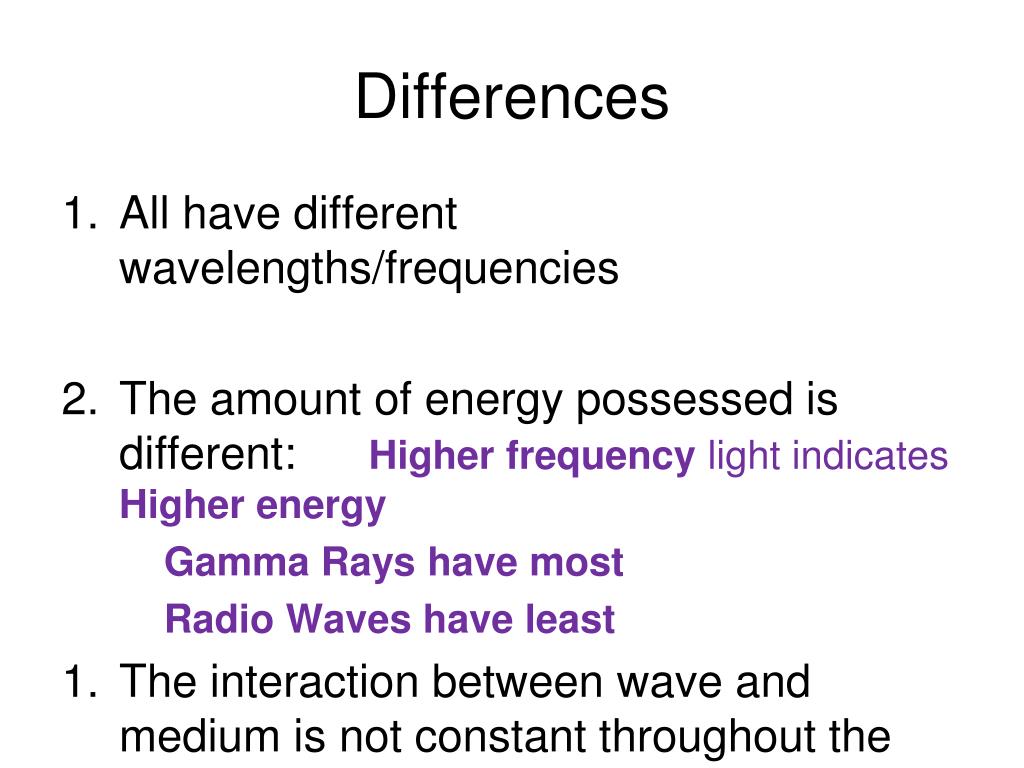 Differences

1. All have different wavelengths/frequencies

2. The amount of energy possessed is different: Higher frequency light indicates Higher energy

Gamma Rays have most

Radio Waves have least

1. The interaction between wave and medium is not constant throughout the